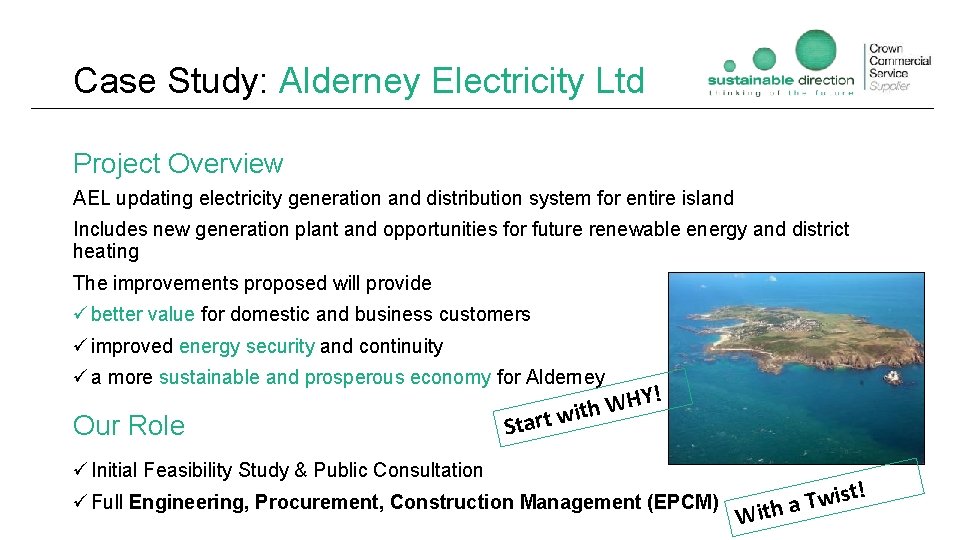 Case Study: Alderney Electricity Ltd

sustainable direction
thinking of the future

Crown Commercial Service Supplier

Project Overview

AEL updating electricity generation and distribution system for entire island

Includes new generation plant and opportunities for future renewable energy and district heating

The improvements proposed will provide

✓ better value for domestic and business customers

✓ improved energy security and continuity

✓ a more sustainable and prosperous economy for Alderney

Start with WHY!

Our Role

✓ Initial Feasibility Study & Public Consultation

✓ Full Engineering, Procurement, Construction Management (EPCM)

With a Twist!